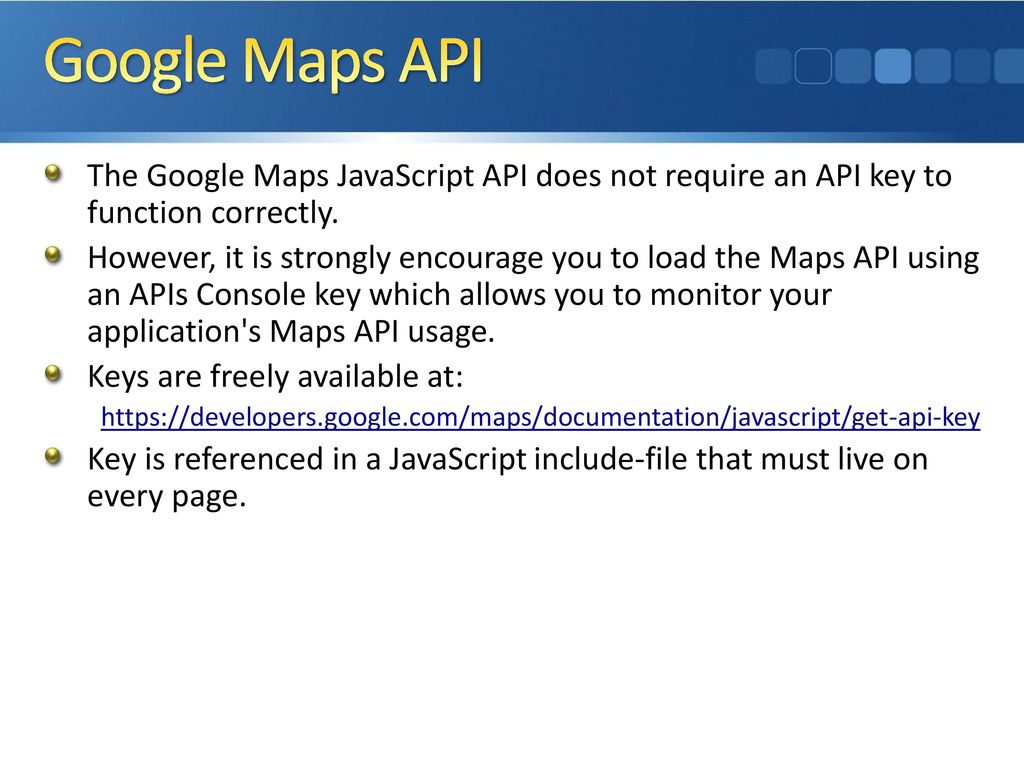 Google Maps API

The Google Maps JavaScript API does not require an API key to function correctly.

However, it is strongly encourage you to load the Maps API using an APIs Console key which allows you to monitor your application's Maps API usage.

Keys are freely available at:

https://developers.google.com/maps/documentation/javascript/get-api-key

Key is referenced in a JavaScript include-file that must live on every page.